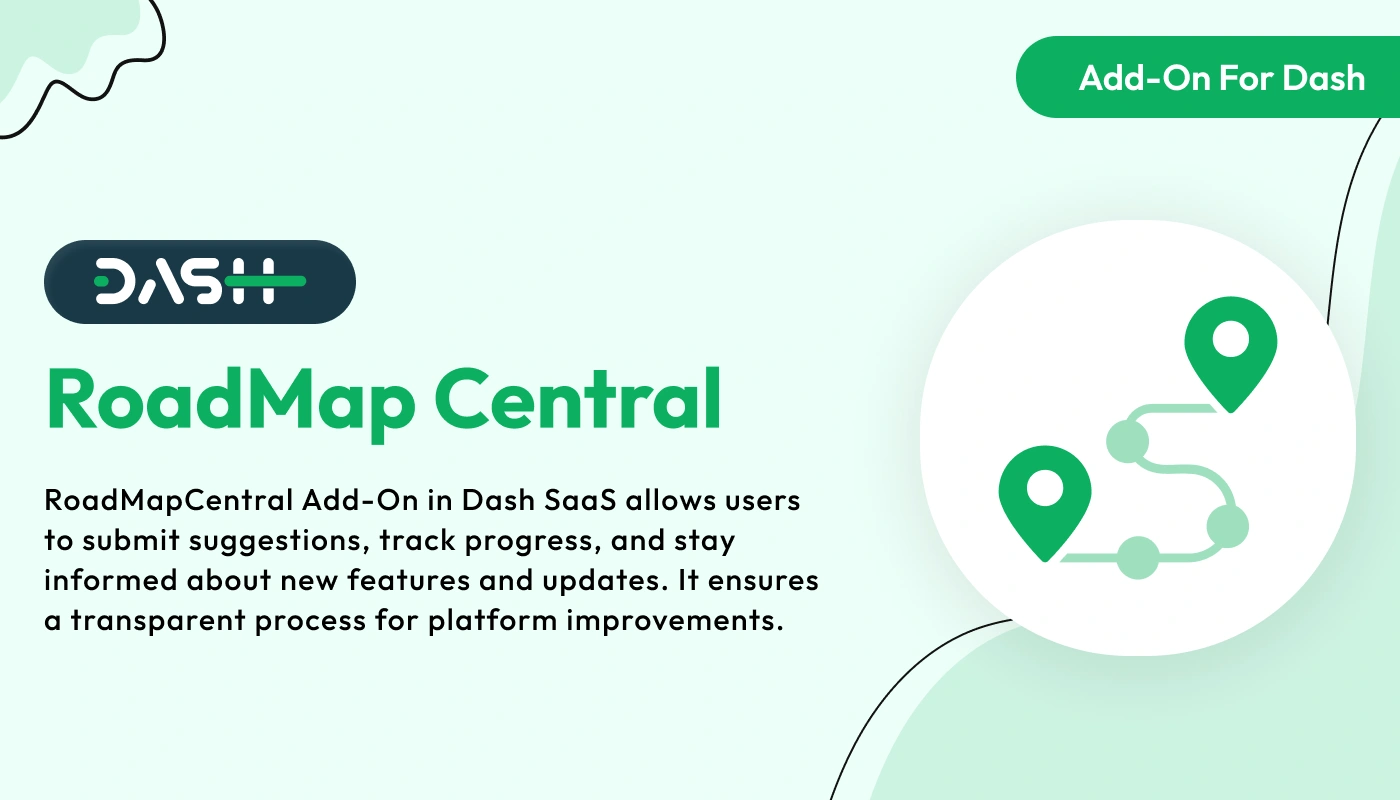 Add-On For Dash

DASH

RoadMap Central

RoadMapCentral Add-On in Dash SaaS allows users to submit suggestions, track progress, and stay informed about new features and updates. It ensures a transparent process for platform improvements.